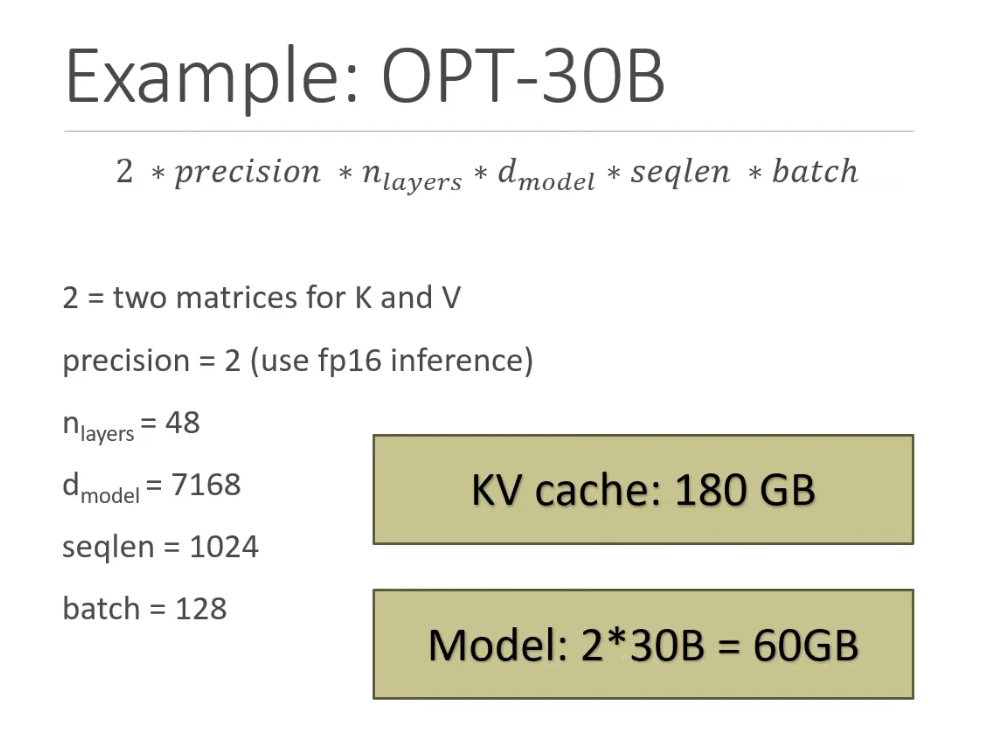 Example: OPT-30B

$2 * precision * n_{layers} * d_{model} * seqlen * batch$

2 = two matrices for K and V

precision = 2 (use fp16 inference)

$n_{layers}$ = 48

$d_{model}$ = 7168

seqlen = 1024

batch = 128

KV cache: 180 GB

Model: 2*30B = 60GB